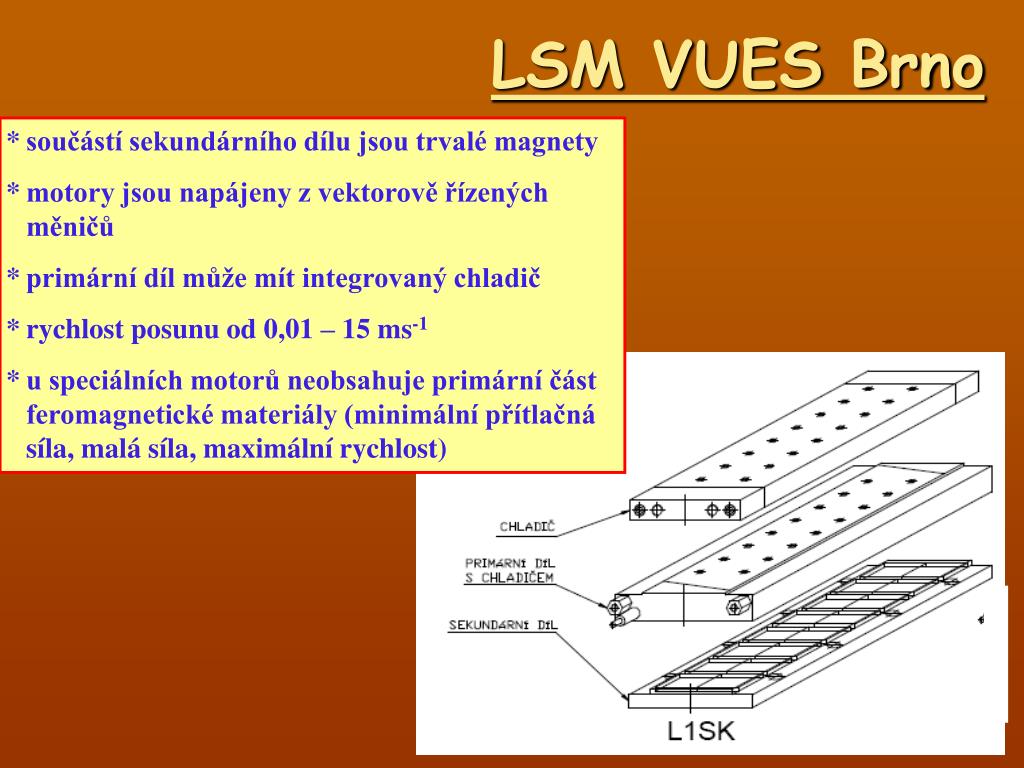 LSM VUES Brno

* součástí sekundárního dílu jsou trvalé magnety

* motory jsou napájeny z vektorově řízených měničů

* primární díl může mít integrovaný chladič

* rychlost posunu od 0,01 – 15 ms$^{-1}$

* u speciálních motorů neobsahuje primární část feromagnetické materiály (minimální přítlačná síla, malá síla, maximální rychlost)

CHLADIČ

PRIMÁRNÍ DÍL S CHLADIČEM

SEKUNDÁRNÍ DÍL

L1SK